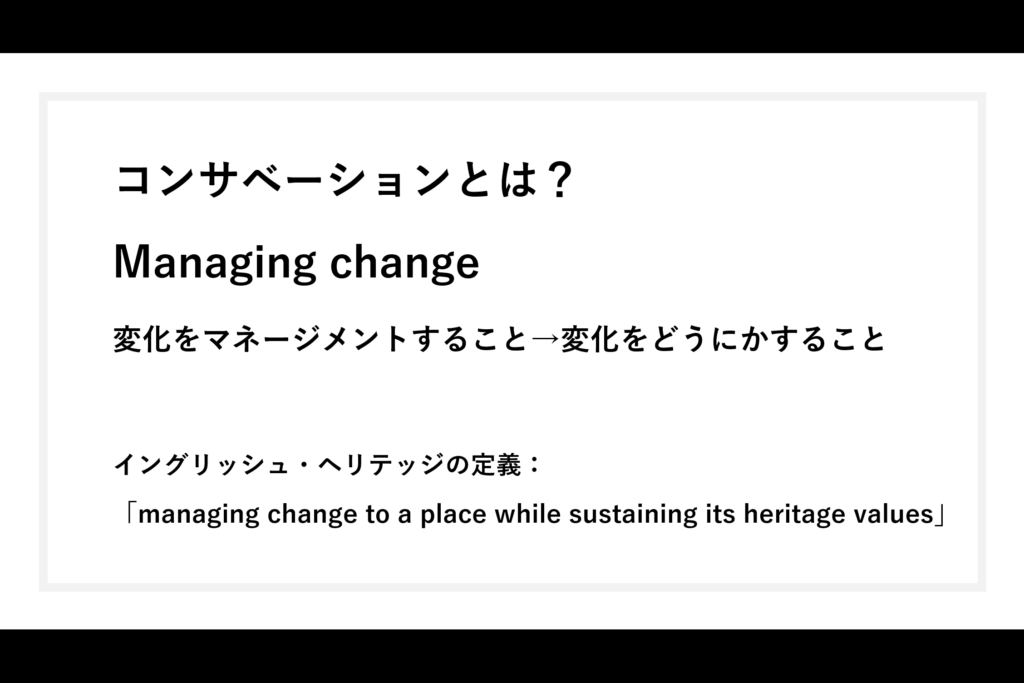 コンサベーションとは？

Managing change

変化をマネージメントすること→変化をどうにかすること

イングリッシュ・ヘリテッジの定義：

「managing change to a place while sustaining its heritage values」